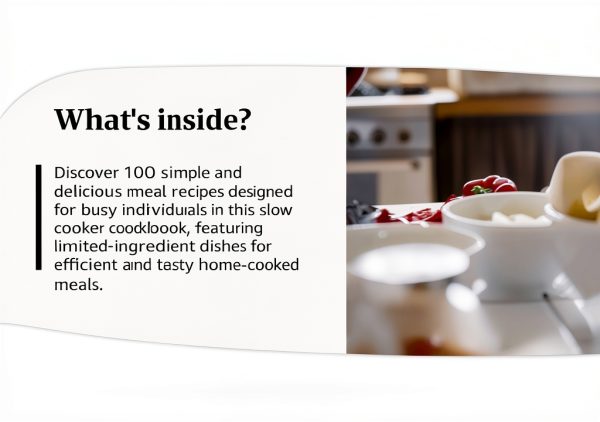 What's inside?

Discover 100 simple and delicious meal recipes designed for busy individuals in this slow cooker cookbook, featuring limited-ingredient dishes for efficient and tasty home-cooked meals.